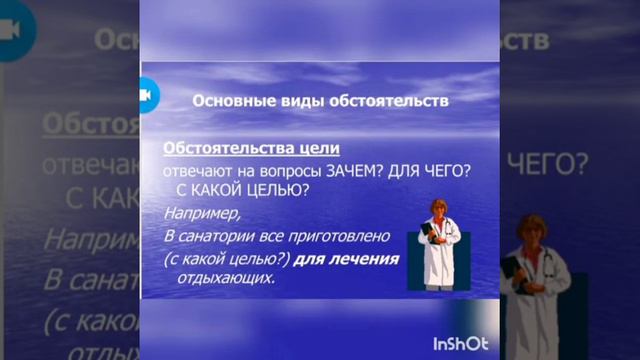 Основные виды обстоятельств

Обстоятельства цели

отвечают на вопросы ЗАЧЕМ? ДЛЯ ЧЕГО? С КАКОЙ ЦЕЛЬЮ?

Например,

В санатории все приготовлено (с какой целью?) для лечения отдыхающих.

InShOt